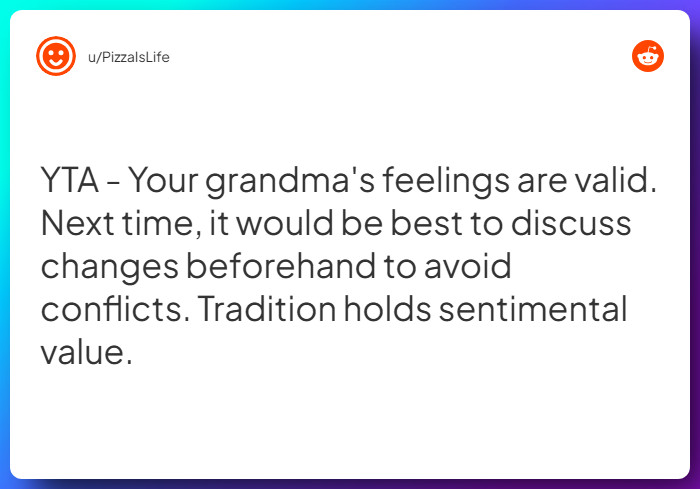 u/PizzaIsLife

YTA - Your grandma's feelings are valid. Next time, it would be best to discuss changes beforehand to avoid conflicts. Tradition holds sentimental value.